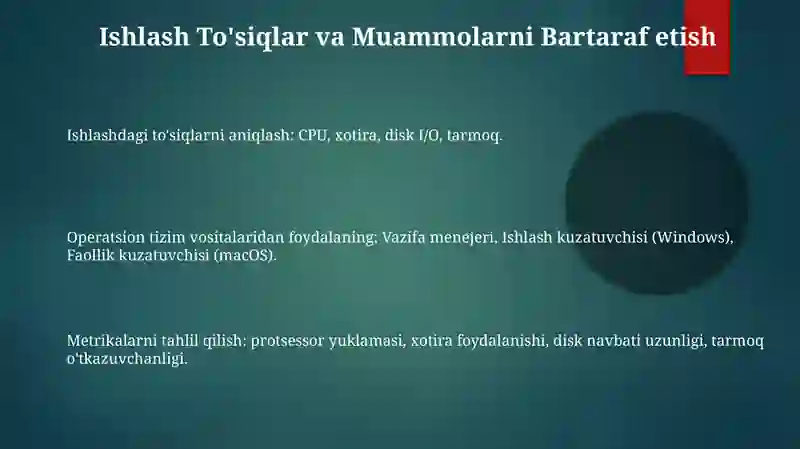 Ishlash To'siqlar va Muammolarni Bartaraf etish

Ishlashdagi to'siqlarni aniqlash: CPU, xotira, disk I/O, tarmoq.

Operatsion tizim vositalaridan foydalaning: Vazifa menejeri, Ishlash kuzatuvchisi (Windows), Faollik kuzatuvchisi (macOS).

Metrikalarni tahlil qilish: protsessor yuklamasi, xotira foydalanishi, disk navbati uzunligi, tarmoq o'tkazuvchanligi.